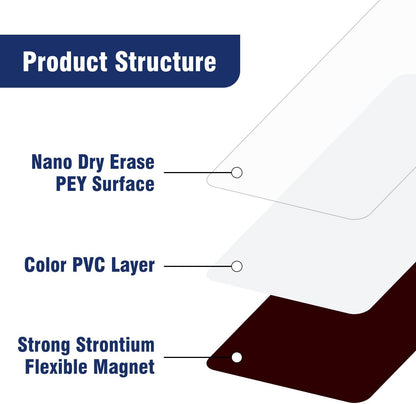 Product Structure

Nano Dry Erase
PEY Surface

Color PVC Layer

Strong Strontium
Flexible Magnet